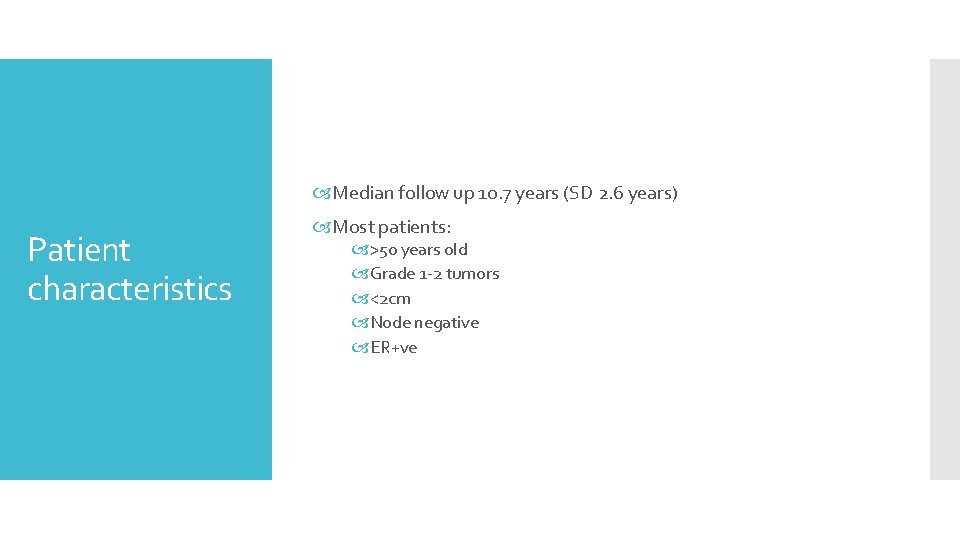 Patient characteristics

Median follow up 10.7 years (SD 2.6 years)

Most patients:

>50 years old

Grade 1-2 tumors

<2cm

Node negative

ER+ve